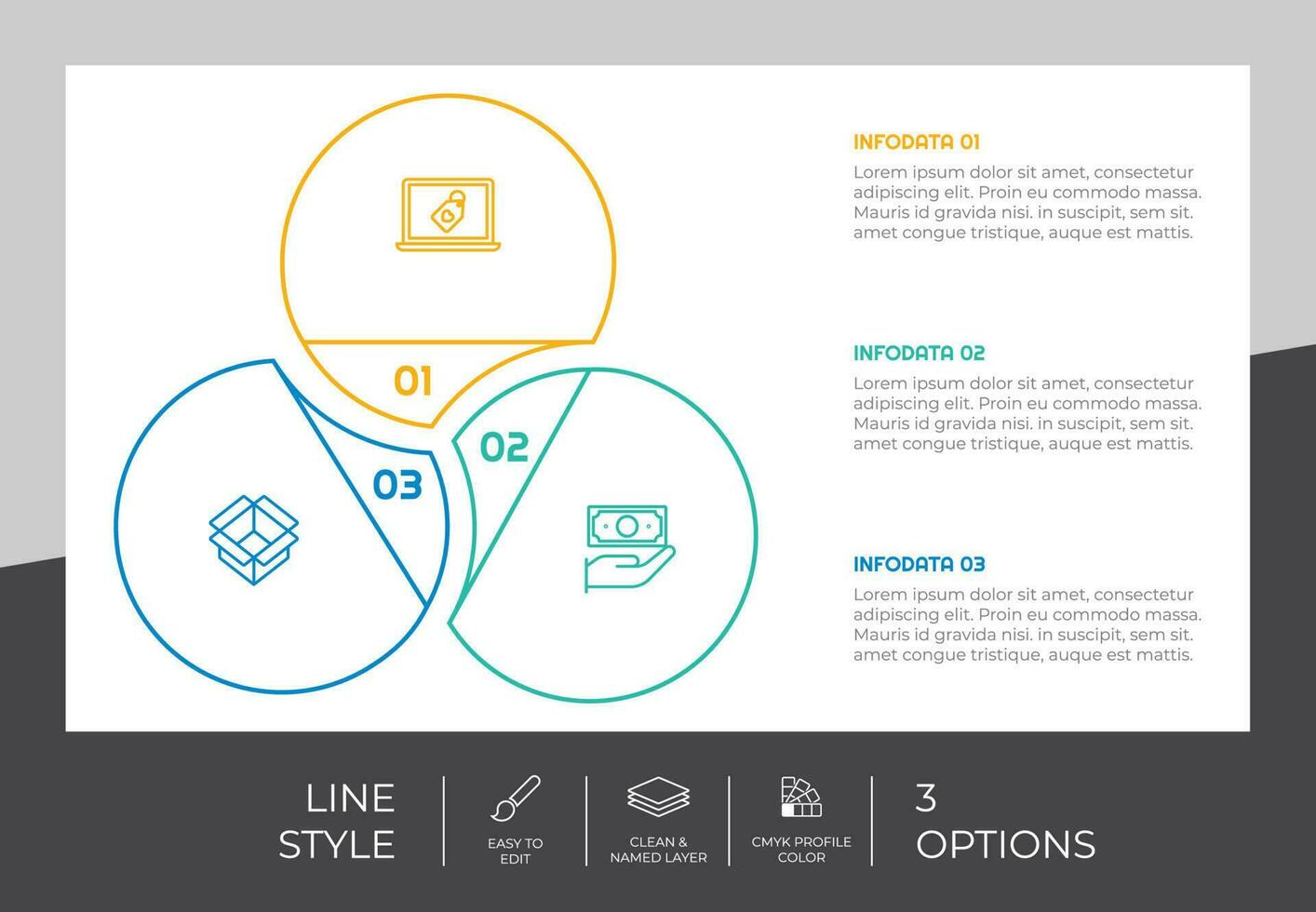 01

02

03

INFODATA 01
Lorem ipsum dolor sit amet, consectetur adipiscing elit. Proin eu commodo massa. Mauris id gravida nisi. in suscipit, sem sit. amet congue tristique, auque est mattis.

INFODATA 02
Lorem ipsum dolor sit amet, consectetur adipiscing elit. Proin eu commodo massa. Mauris id gravida nisi. in suscipit, sem sit. amet congue tristique, auque est mattis.

INFODATA 03
Lorem ipsum dolor sit amet, consectetur adipiscing elit. Proin eu commodo massa. Mauris id gravida nisi. in suscipit, sem sit. amet congue tristique, auque est mattis.

LINE STYLE

EASY TO EDIT

CLEAN & NAMED LAYER

CMYK PROFILE COLOR

3 OPTIONS